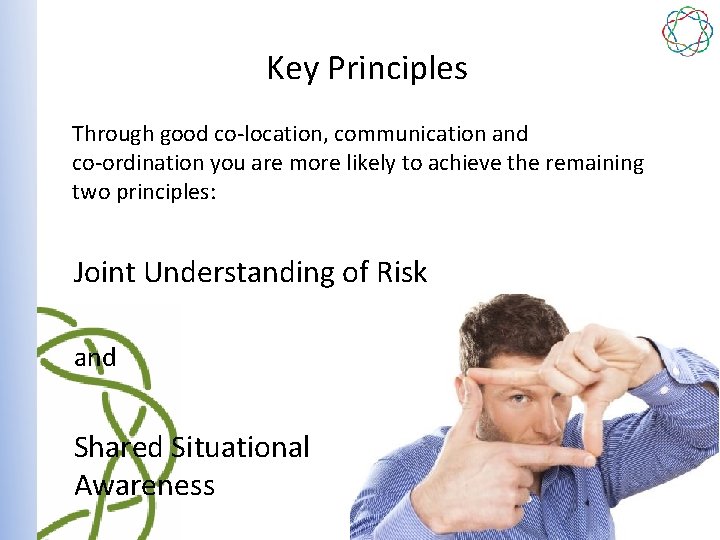 Key Principles

Through good co-location, communication and co-ordination you are more likely to achieve the remaining two principles:

Joint Understanding of Risk

and

Shared Situational Awareness